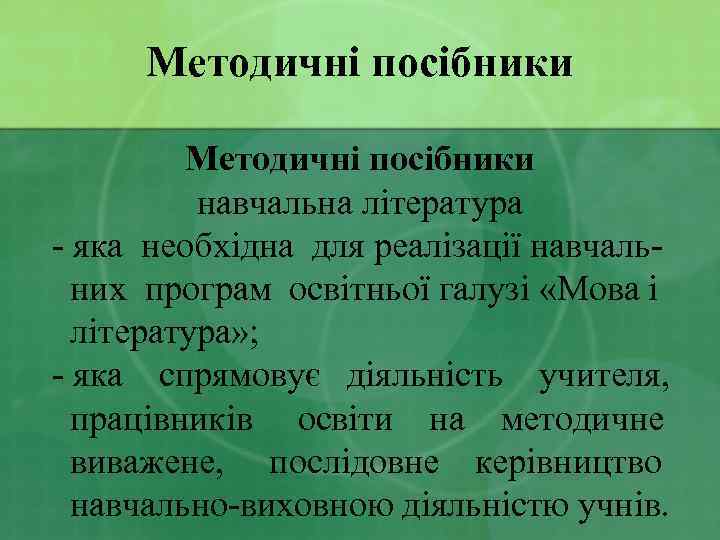 Методичні посібники

Методичні посібники
навчальна література
- яка необхідна для реалізації навчальних програм освітньої галузі «Мова і література»;
- яка спрямовує діяльність учителя, працівників освіти на методичне виважене, послідовне керівництво навчально-виховною діяльністю учнів.